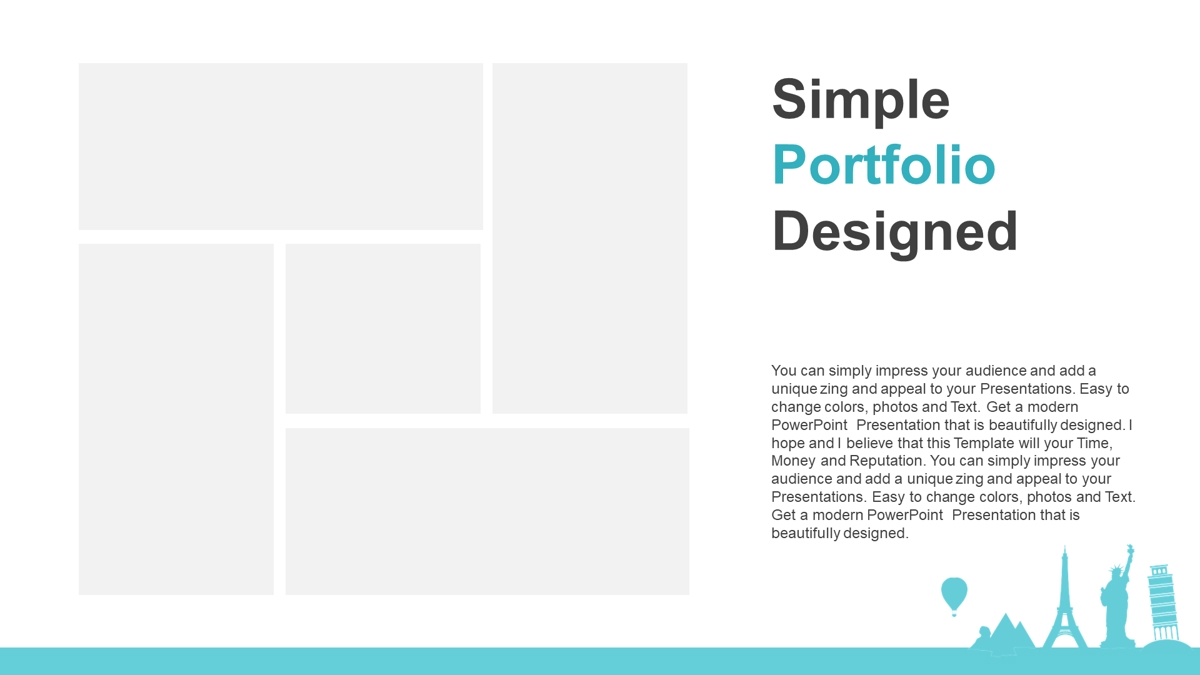 Simple
Portfolio
Designed

You can simply impress your audience and add a unique zing and appeal to your Presentations. Easy to change colors, photos and Text. Get a modern PowerPoint Presentation that is beautifully designed. I hope and I believe that this Template will your Time, Money and Reputation. You can simply impress your audience and add a unique zing and appeal to your Presentations. Easy to change colors, photos and Text. Get a modern PowerPoint Presentation that is beautifully designed.